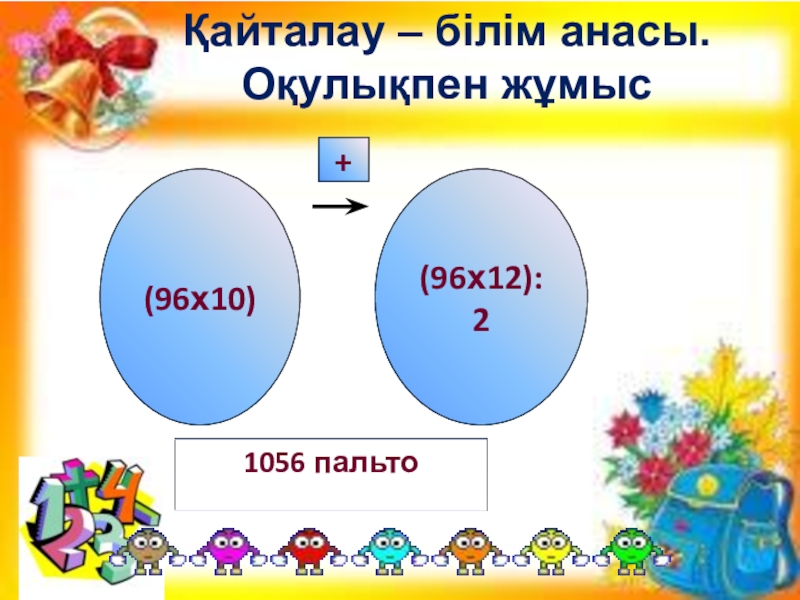 Қайталау – білім анасы. Оқулықпен жұмыс

+

(96х10)

(96х12): 2

1056 пальто